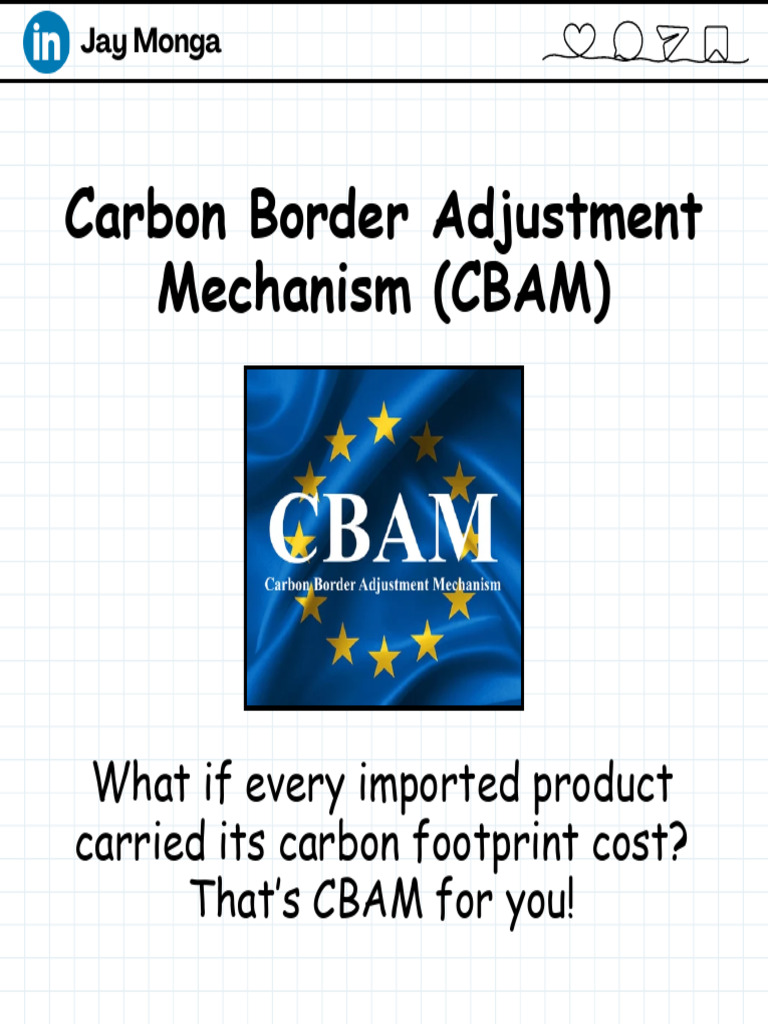 in Jay Monga

Carbon Border Adjustment Mechanism (CBAM)

CBAM
Carbon Border Adjustment Mechanism

What if every imported product carried its carbon footprint cost? That's CBAM for you!